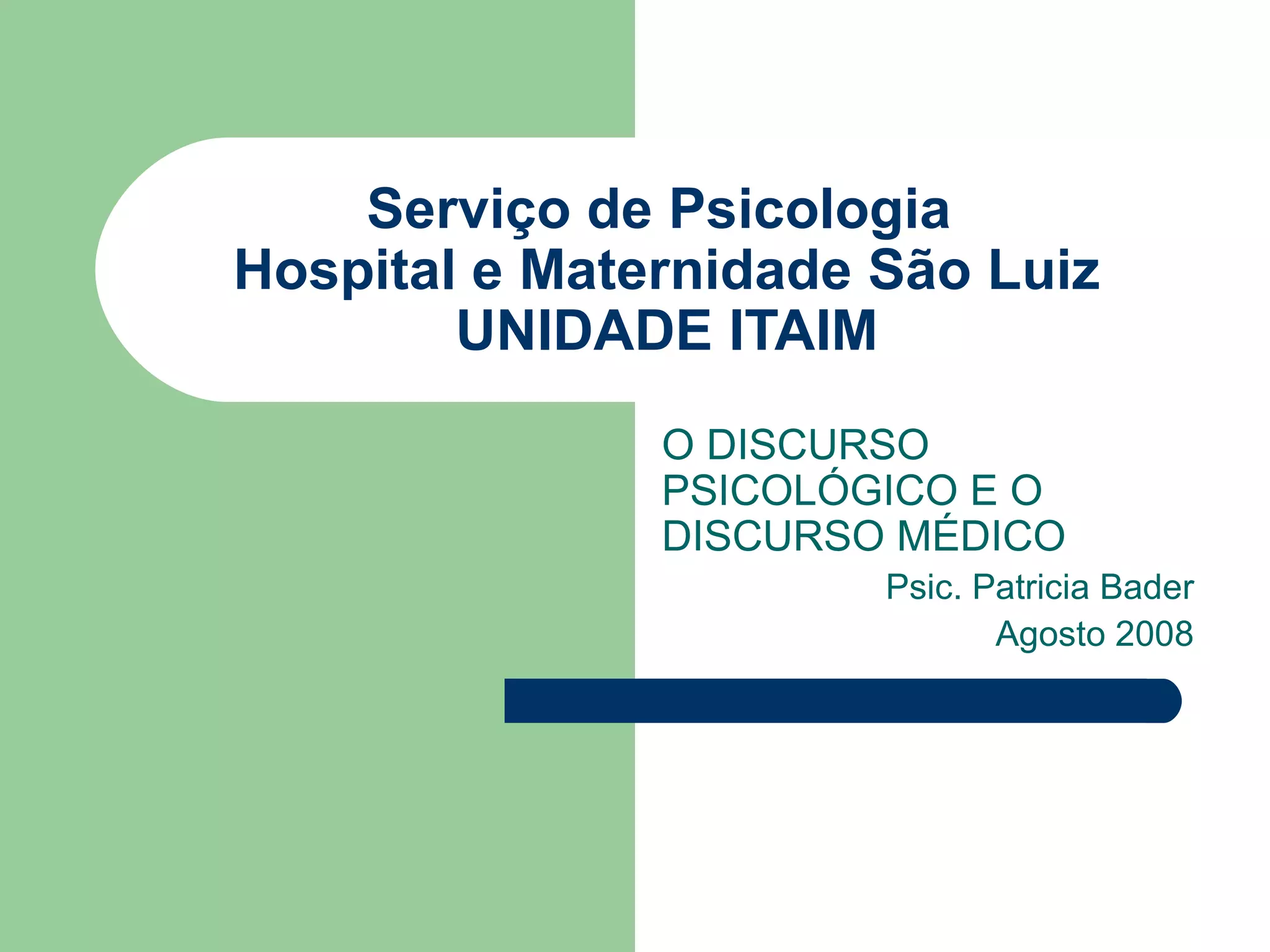 Serviço de Psicologia
Hospital e Maternidade São Luiz
UNIDADE ITAIM

O DISCURSO PSICOLÓGICO E O DISCURSO MÉDICO

Psic. Patricia Bader
Agosto 2008